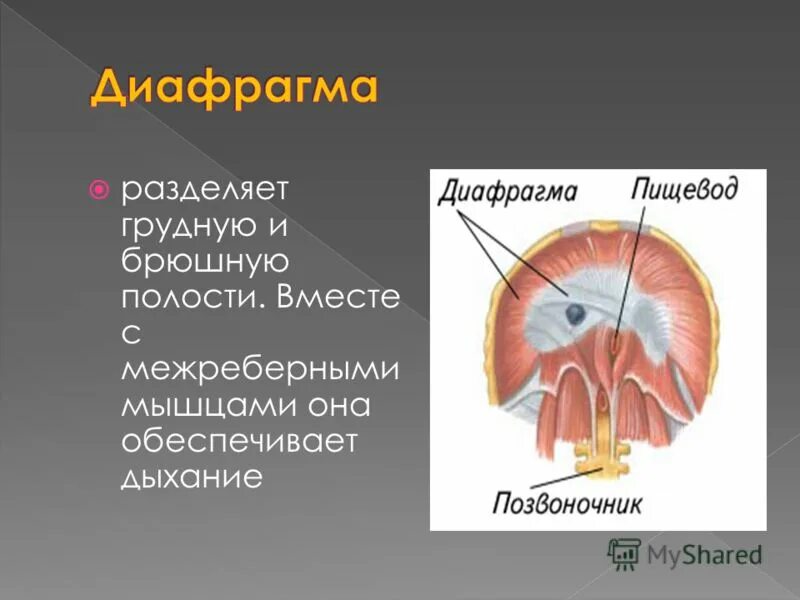 Диафрагма

разделяет грудную и брюшную полости. Вместе с межреберными мышцами она обеспечивает дыхание

Диафрагма
Пищевод
Позвоночник

MyShared